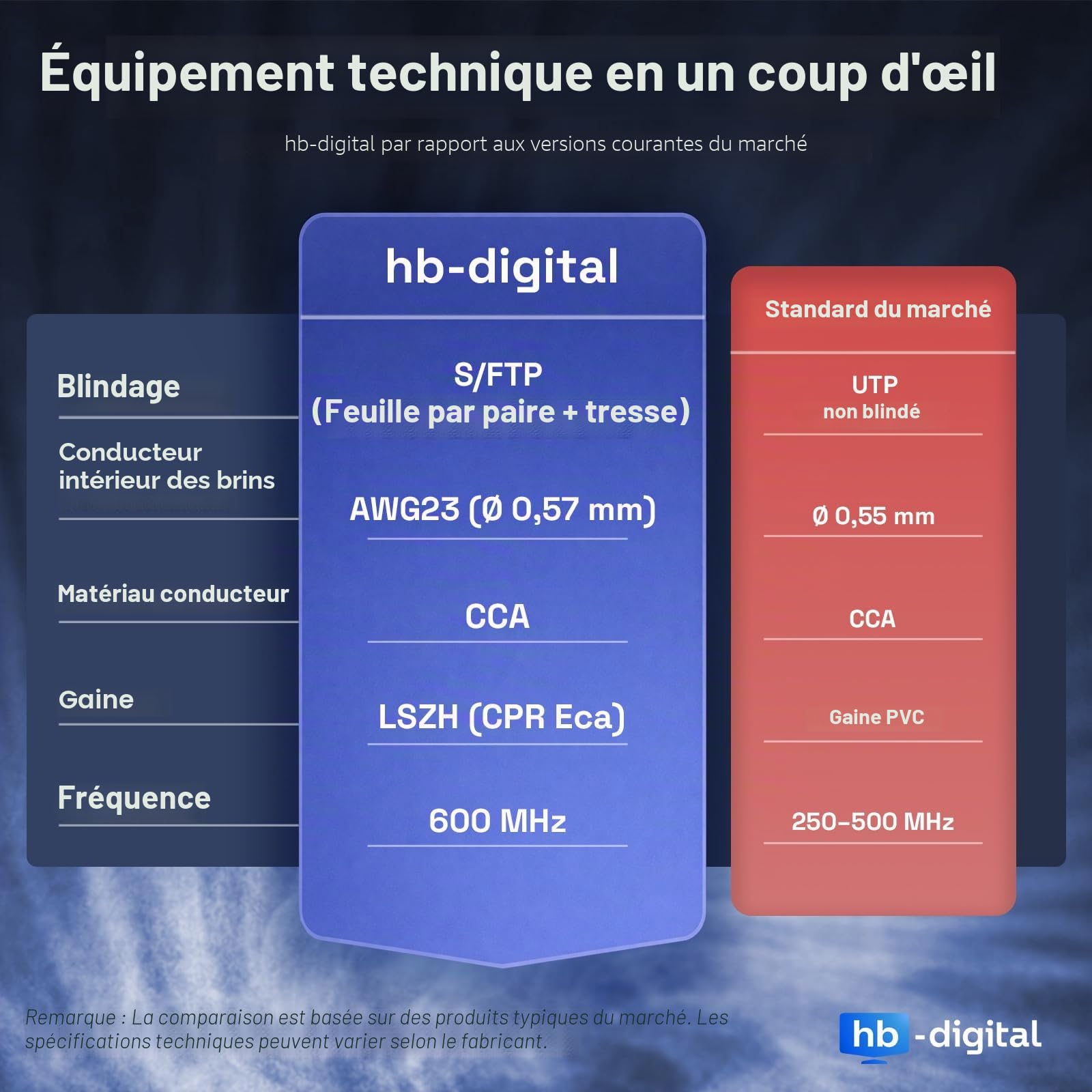 Équipement technique en un coup d'œil

hb-digital par rapport aux versions courantes du marché

|  | hb-digital | Standard du marché |
|---|---|---|
| Blindage | S/FTP (Feuille par paire + tresse) | UTP non blindé |
| Conducteur intérieur des brins | AWG23 (Ø 0,57 mm) | Ø 0,55 mm |
| Matériau conducteur | CCA | CCA |
| Gaine | LSZH (CPR Eca) | Gaine PVC |
| Fréquence | 600 MHz | 250–500 MHz |

Remarque : La comparaison est basée sur des produits typiques du marché. Les spécifications techniques peuvent varier selon le fabricant.

hb-digital